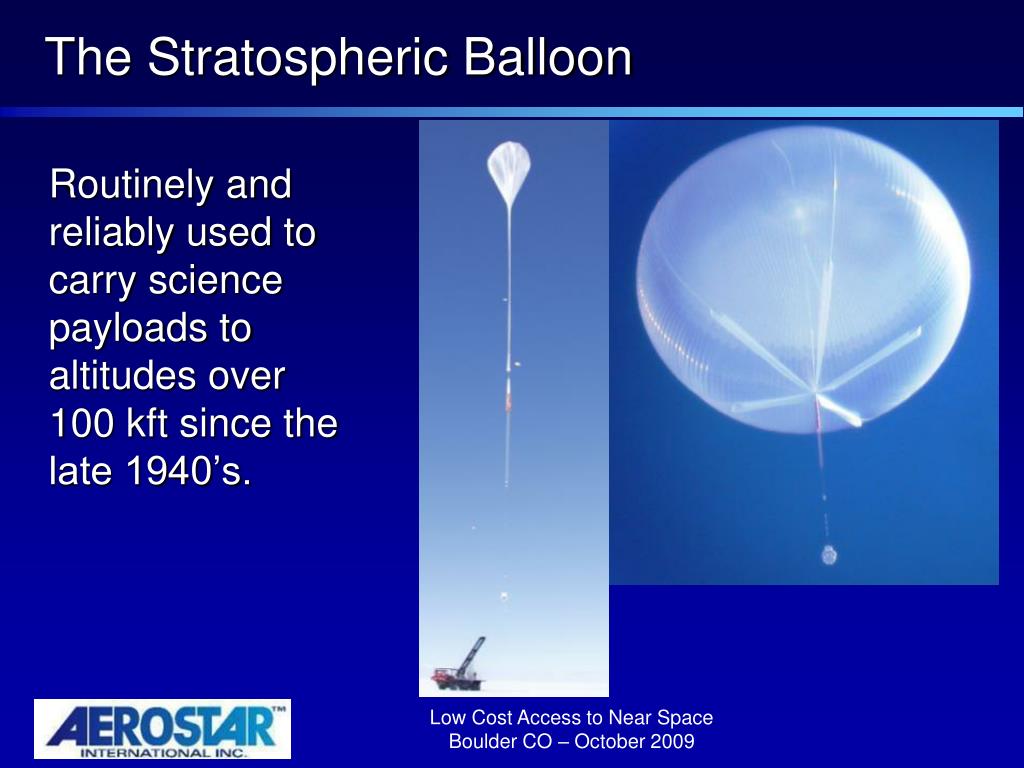 The Stratospheric Balloon

Routinely and reliably used to carry science payloads to altitudes over 100 kft since the late 1940’s.

AEROSTAR™
INTERNATIONAL INC.

Low Cost Access to Near Space
Boulder CO – October 2009